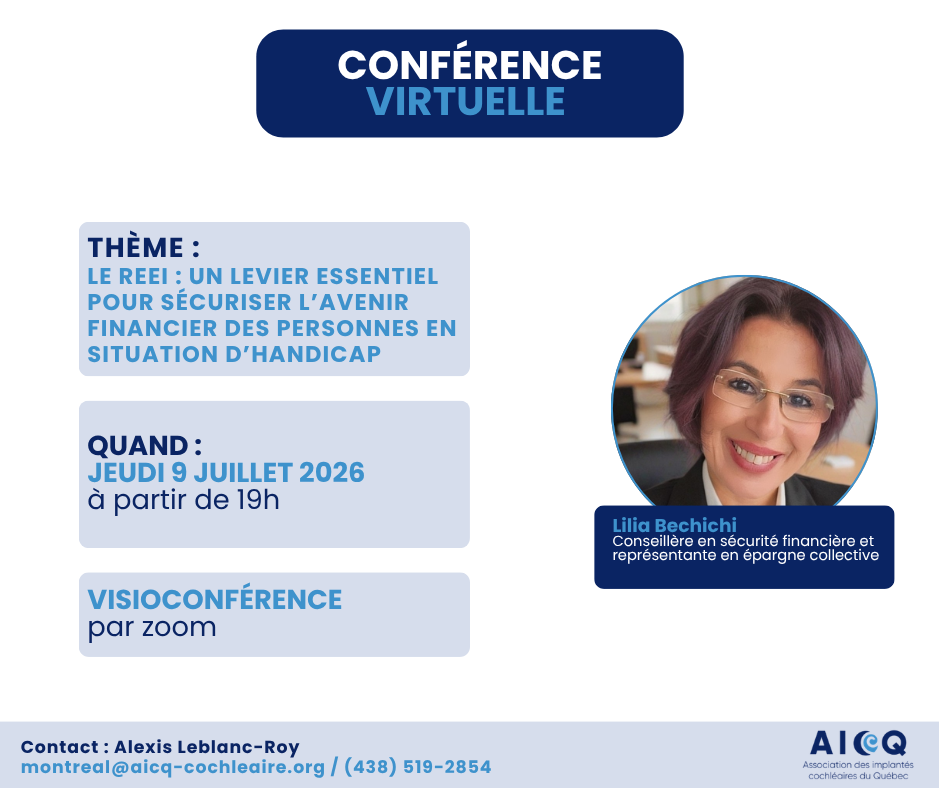 CONFÉRENCE
VIRTUELLE

THÈME :
LE REEI : UN LEVIER ESSENTIEL POUR SÉCURISER L'AVENIR FINANCIER DES PERSONNES EN SITUATION D'HANDICAP

QUAND :
JEUDI 9 JUILLET 2026
à partir de 19h

VISIOCONFÉRENCE
par zoom

Lilia Bechichi
Conseillère en sécurité financière et représentante en épargne collective

Contact : Alexis Leblanc-Roy
montreal@aicq-cochleaire.org / (438) 519-2854

AICQ
Association des implantés cochléaires du Québec